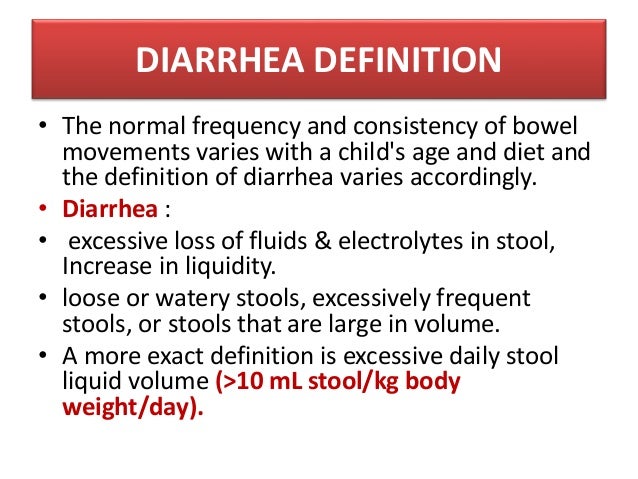 DIARRHEA DEFINITION

• The normal frequency and consistency of bowel movements varies with a child's age and diet and the definition of diarrhea varies accordingly.

• Diarrhea :

• excessive loss of fluids & electrolytes in stool, Increase in liquidity.

• loose or watery stools, excessively frequent stools, or stools that are large in volume.

• A more exact definition is excessive daily stool liquid volume (>10 mL stool/kg body weight/day).